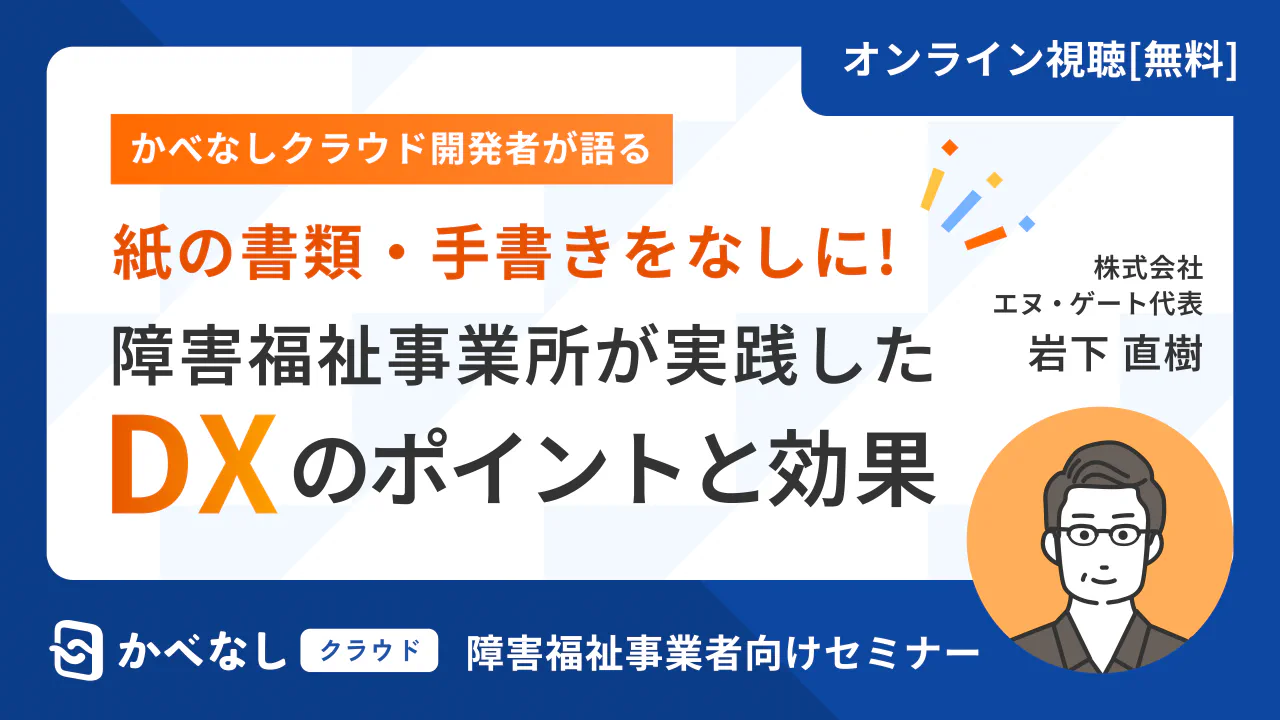 オンライン視聴[無料]

かべなしクラウド開発者が語る

紙の書類・手書きをなしに!

障害福祉事業所が実践した

DXのポイントと効果

株式会社
エヌ・ゲート代表
岩下 直樹

かべなし クラウド 障害福祉事業者向けセミナー